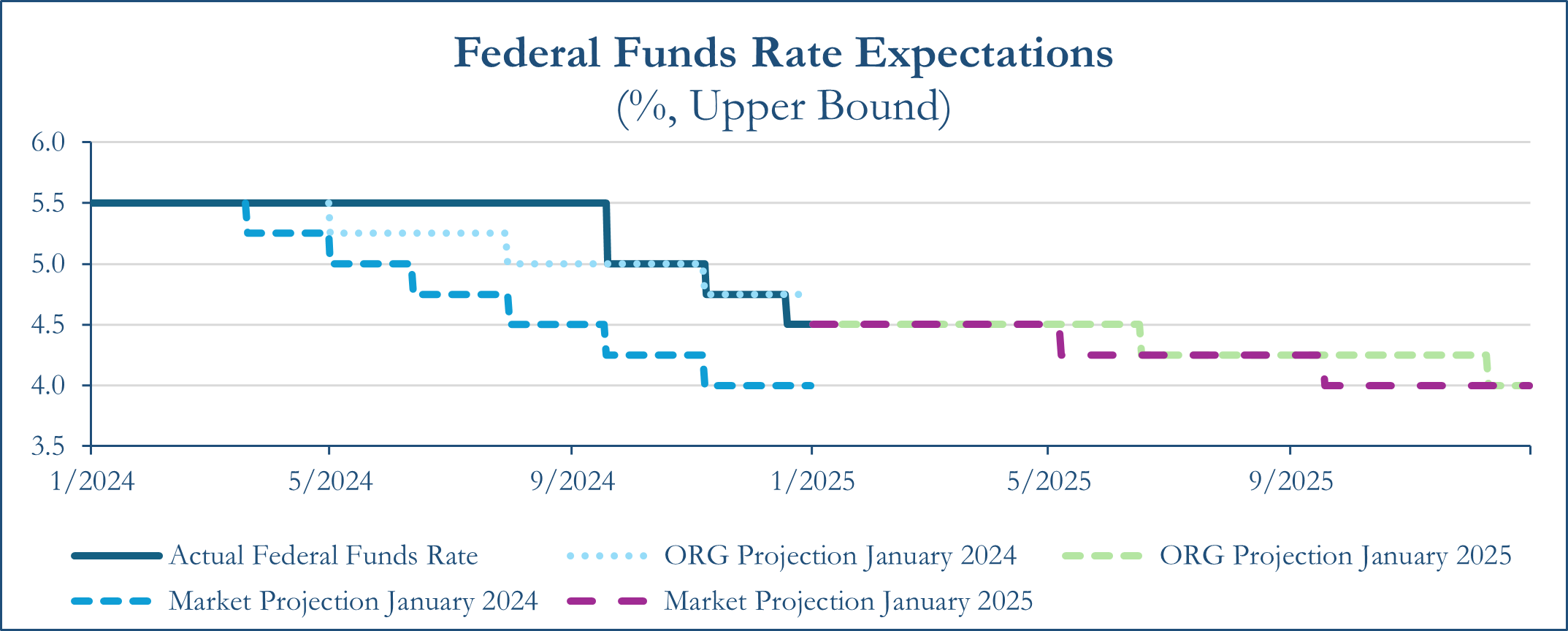 Federal Funds Rate Expectations
(%, Upper Bound)

6.0
5.5
5.0
4.5
4.0
3.5

1/2024
5/2024
9/2024
1/2025
5/2025
9/2025

Actual Federal Funds Rate
ORG Projection January 2024
ORG Projection January 2025
Market Projection January 2024
Market Projection January 2025